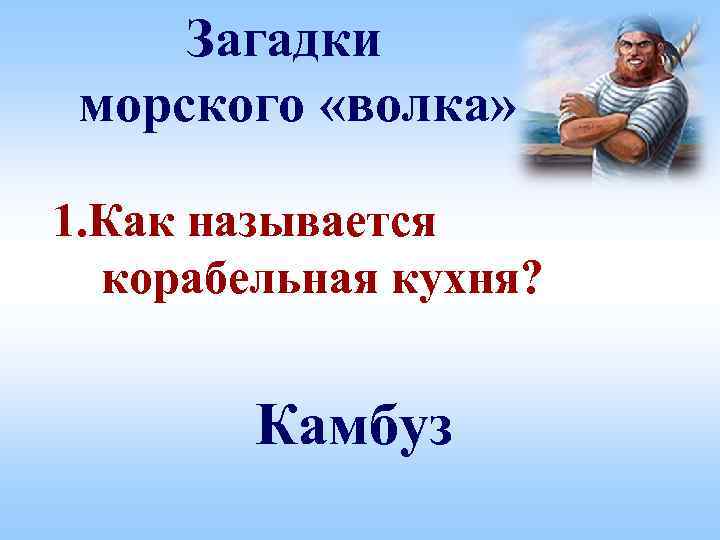 Загадки морского «волка»

1.Как называется корабельная кухня?

Камбуз